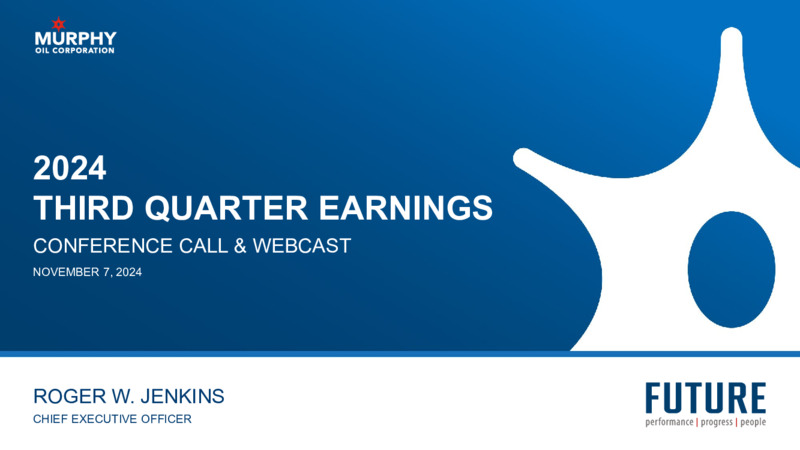 MURPHY
OIL CORPORATION

2024
THIRD QUARTER EARNINGS
CONFERENCE CALL & WEBCAST
NOVEMBER 7, 2024

ROGER W. JENKINS
CHIEF EXECUTIVE OFFICER

FUTURE
performance | progress | people